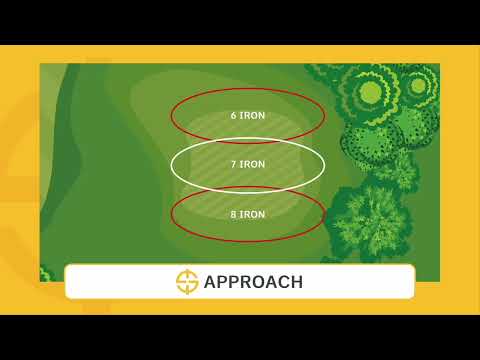 6 IRON

7 IRON

8 IRON

APPROACH